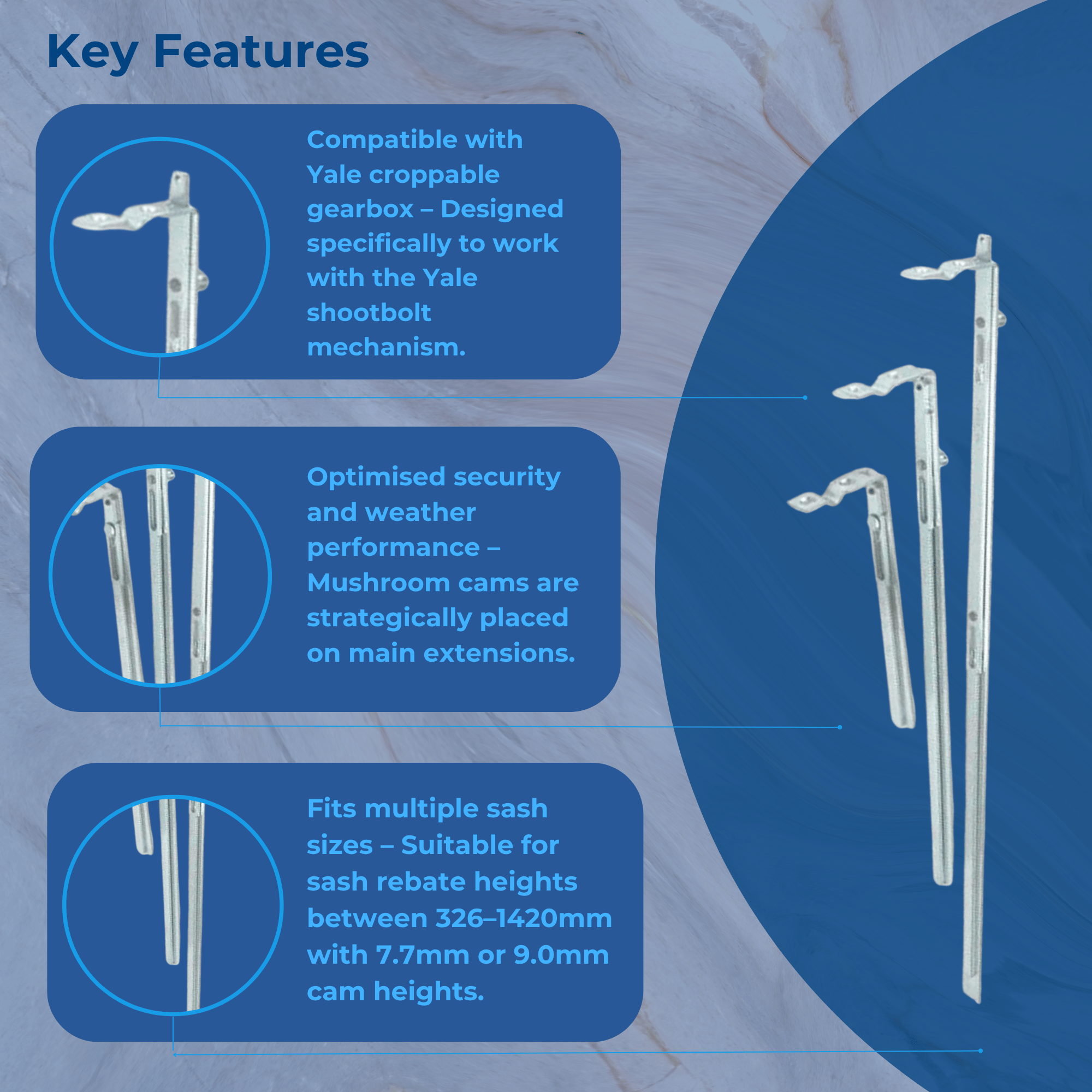 Key Features

Compatible with Yale croppable gearbox – Designed specifically to work with the Yale shootbolt mechanism.

Optimised security and weather performance – Mushroom cams are strategically placed on main extensions.

Fits multiple sash sizes – Suitable for sash rebate heights between 326–1420mm with 7.7mm or 9.0mm cam heights.